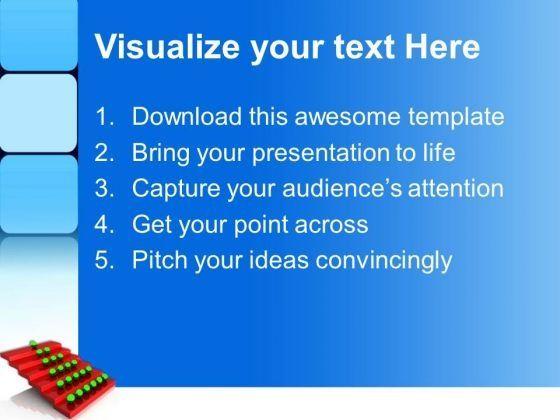 Visualize your text Here

1. Download this awesome template
2. Bring your presentation to life
3. Capture your audience's attention
4. Get your point across
5. Pitch your ideas convincingly